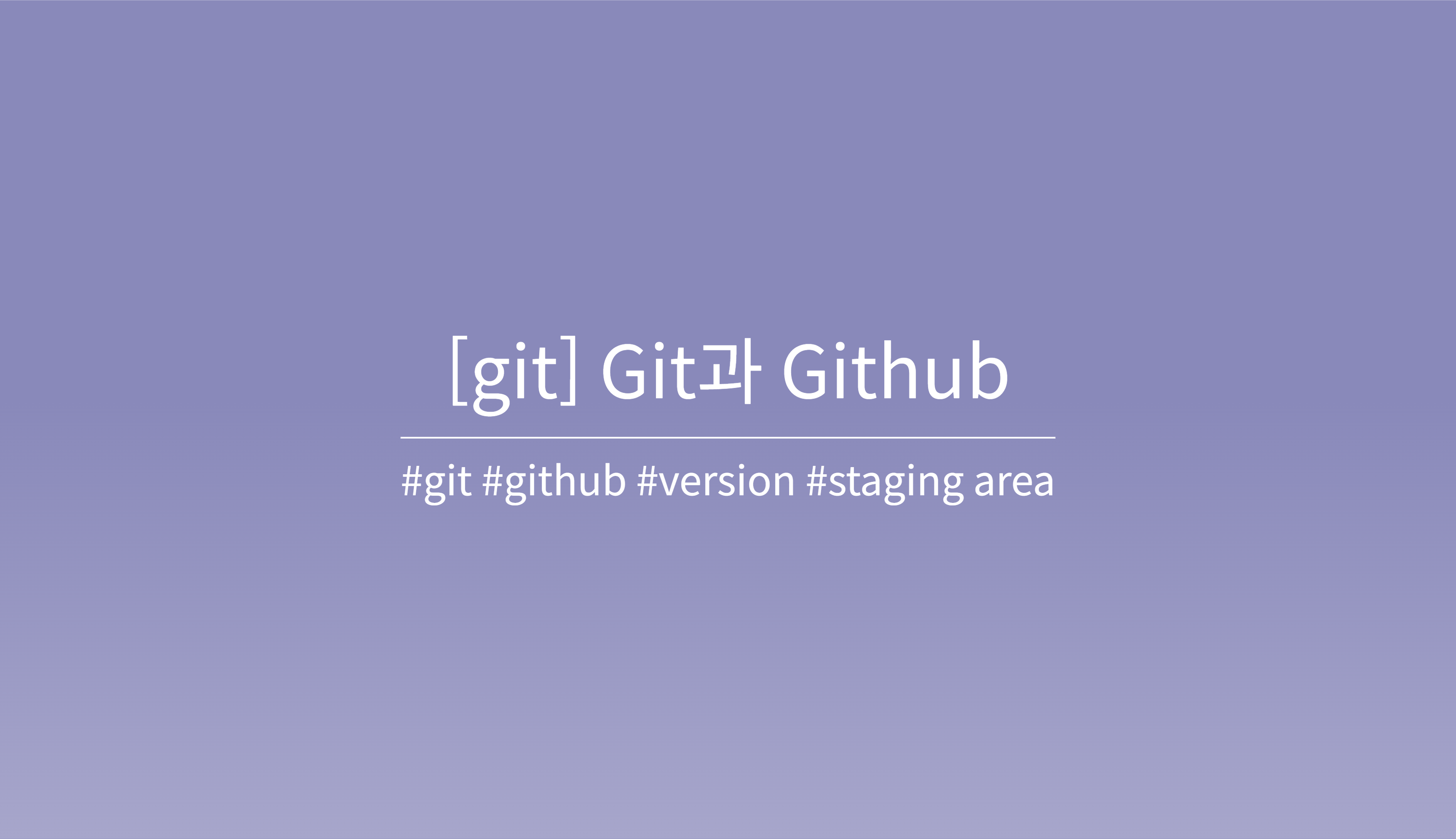 [git] Git과 Github

#git #github #version #staging area